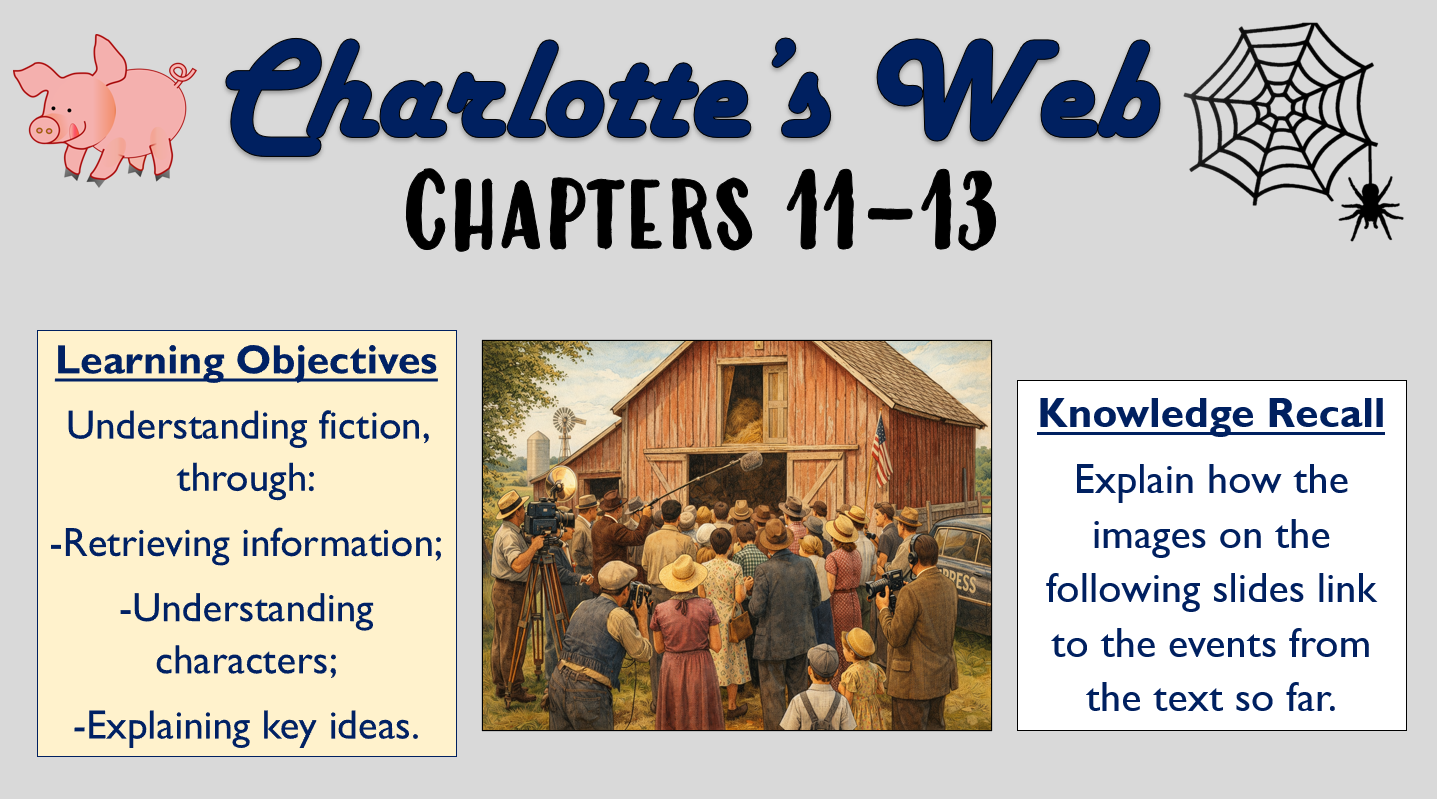 Charlotte's Web
CHAPTERS 11-13

Learning Objectives

Understanding fiction, through:

-Retrieving information;

-Understanding characters;

-Explaining key ideas.

PRESS

Knowledge Recall

Explain how the images on the following slides link to the events from the text so far.